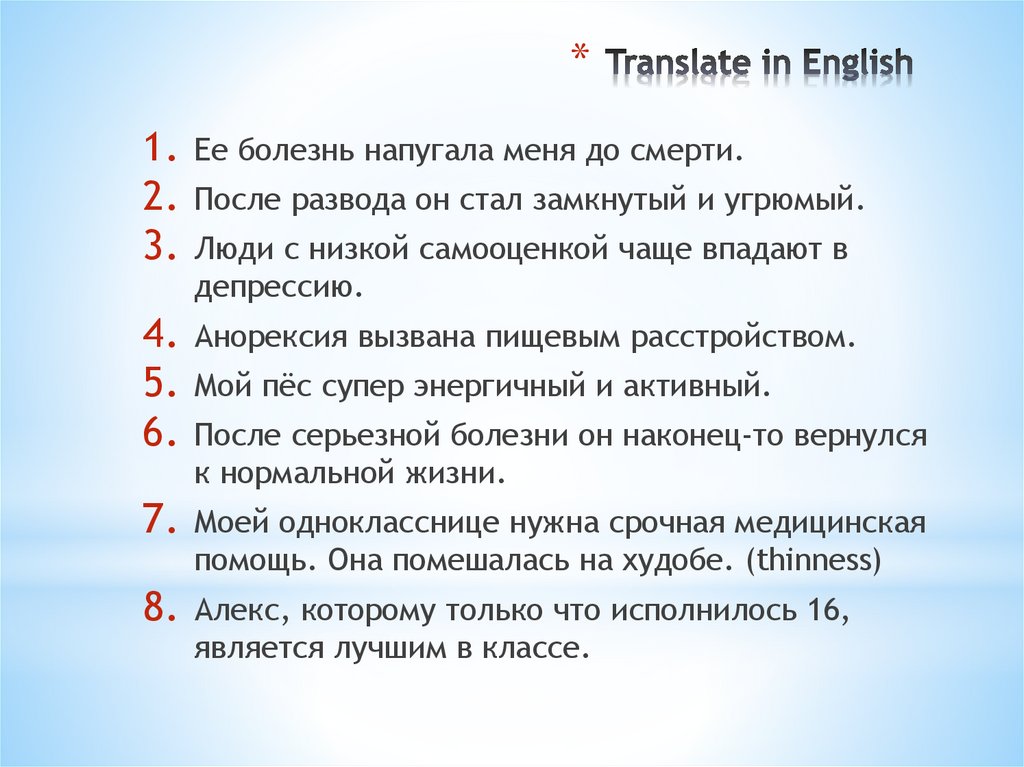 * Translate in English

1. Ее болезнь напугала меня до смерти.
2. После развода он стал замкнутый и угрюмый.
3. Люди с низкой самооценкой чаще впадают в депрессию.
4. Анорексия вызвана пищевым расстройством.
5. Мой пёс супер энергичный и активный.
6. После серьезной болезни он наконец-то вернулся к нормальной жизни.
7. Моей однокласснице нужна срочная медицинская помощь. Она помешалась на худобе. (thinness)
8. Алекс, которому только что исполнилось 16, является лучшим в классе.